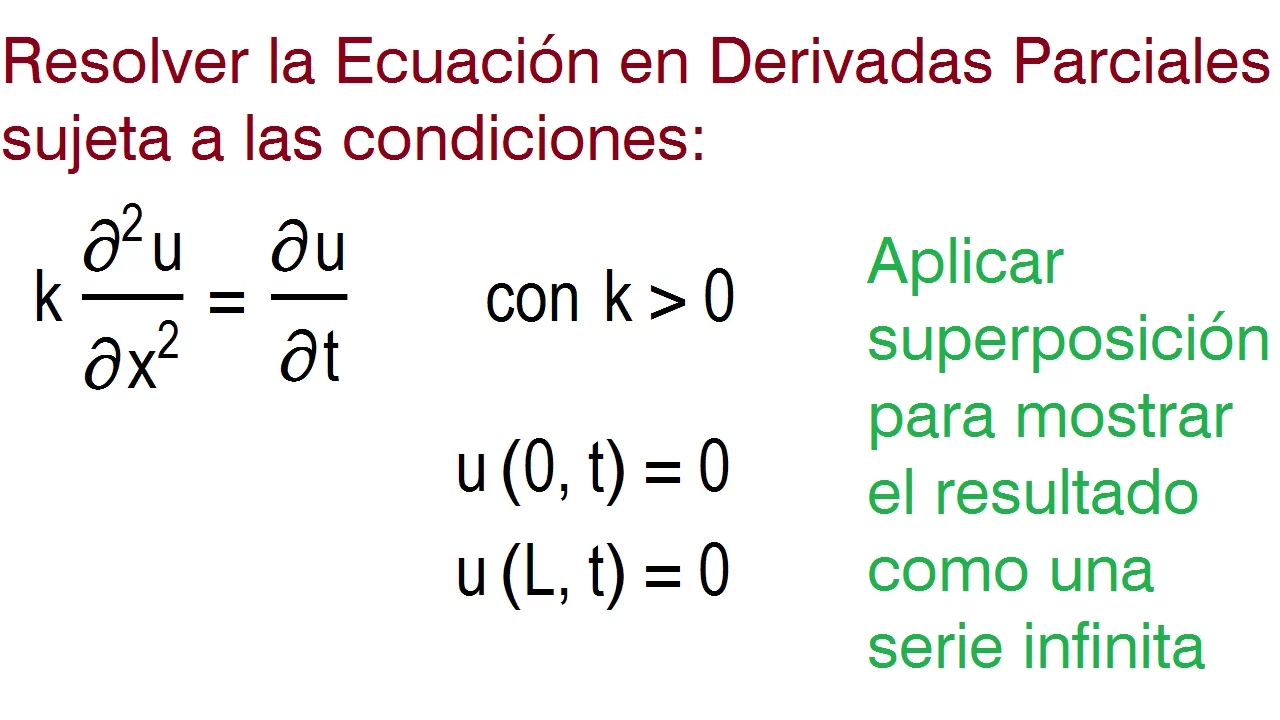 Resolver la Ecuación en Derivadas Parciales sujeta a las condiciones:

$k \frac{\partial^2 u}{\partial x^2} = \frac{\partial u}{\partial t}$

con $k > 0$

$u(0, t) = 0$
$u(L, t) = 0$

Aplicar superposición para mostrar el resultado como una serie infinita